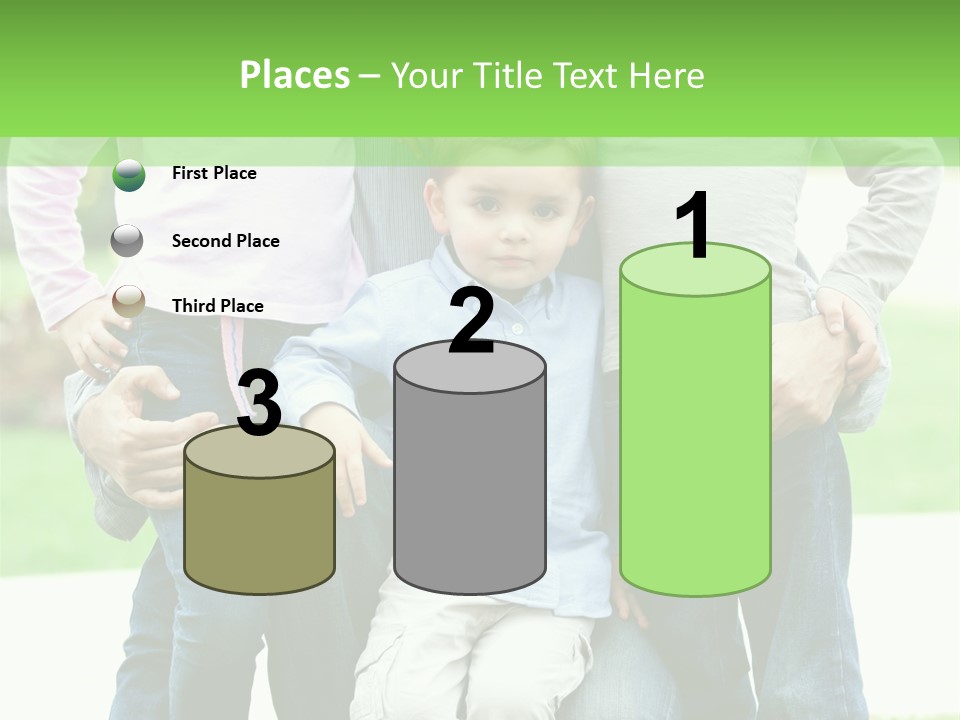 Places – Your Title Text Here

First Place

Second Place

Third Place

3

2

1